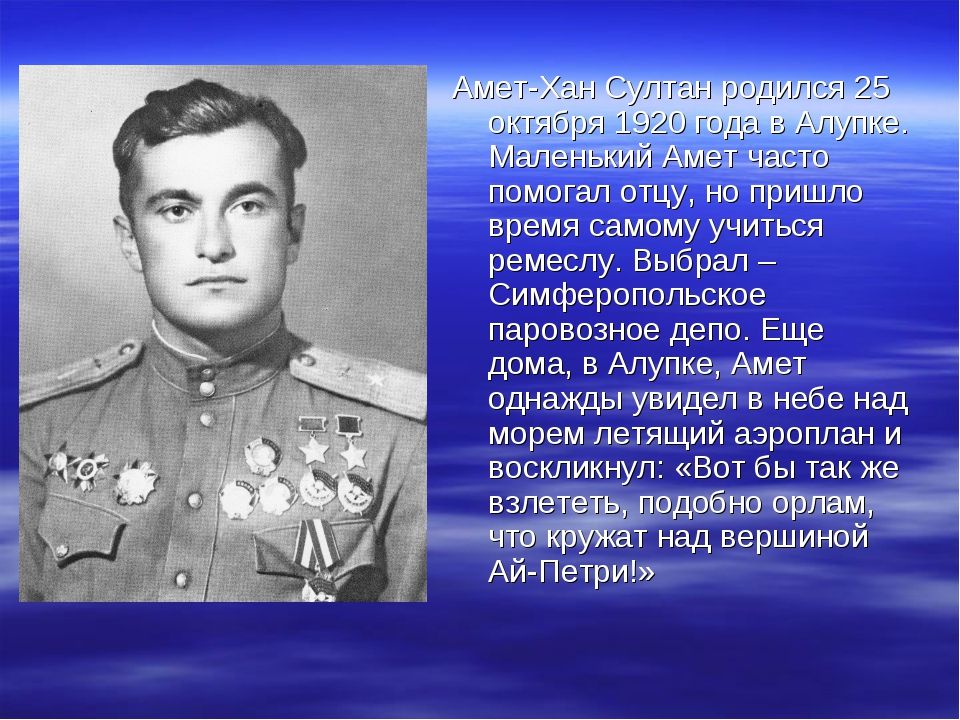 Амет-Хан Султан родился 25 октября 1920 года в Алупке. Маленький Амет часто помогал отцу, но пришло время самому учиться ремеслу. Выбрал – Симферопольское паровозное депо. Еще дома, в Алупке, Амет однажды увидел в небе над морем летящий аэроплан и воскликнул: «Вот бы так же взлететь, подобно орлам, что кружат над вершиной Ай-Петри!»